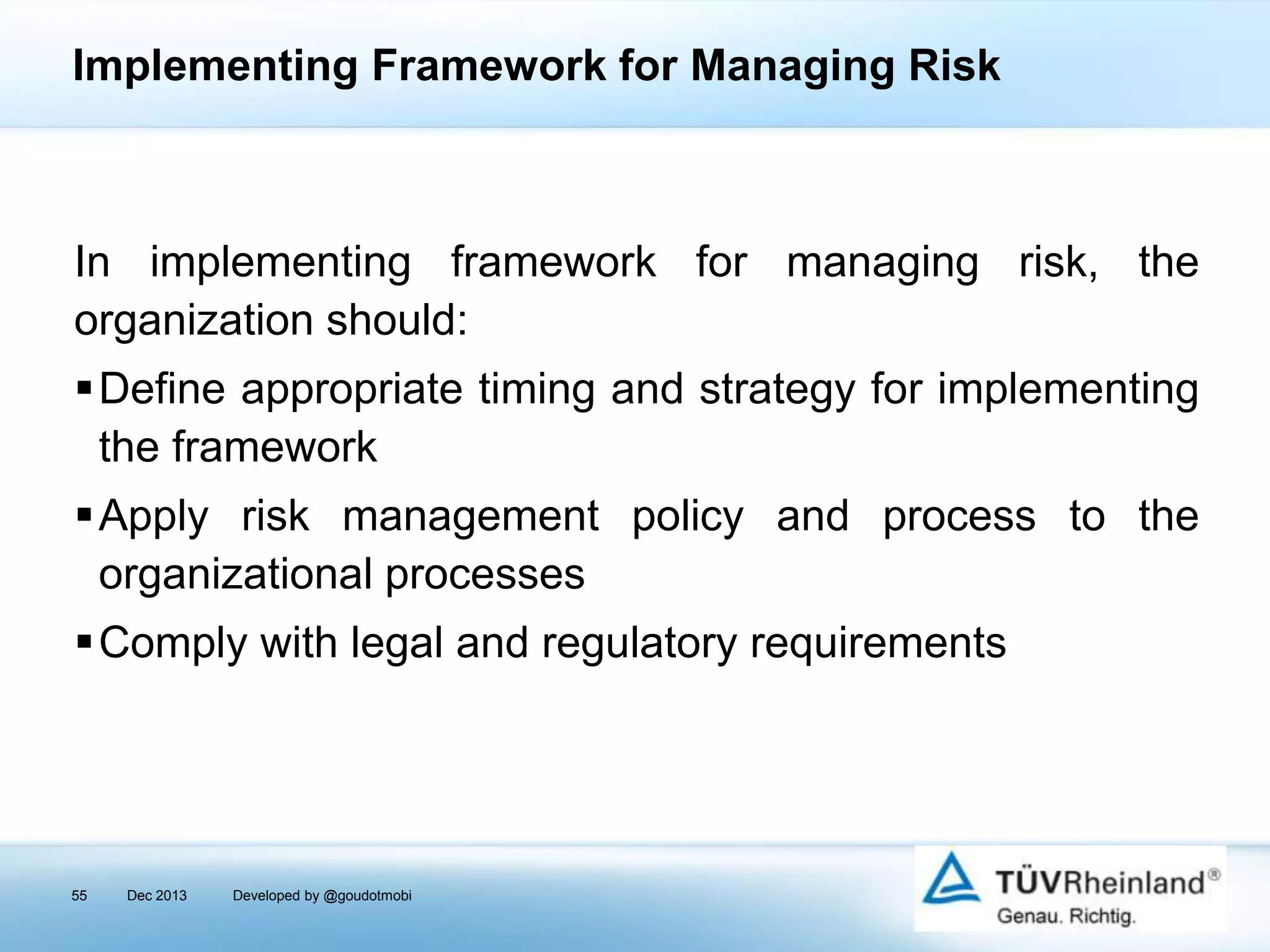 Implementing Framework for Managing Risk

In implementing framework for managing risk, the organization should:

▪ Define appropriate timing and strategy for implementing the framework

▪ Apply risk management policy and process to the organizational processes

▪ Comply with legal and regulatory requirements

55 Dec 2013 Developed by @goudotmobi

TÜVRheinland®
Genau. Richtig.